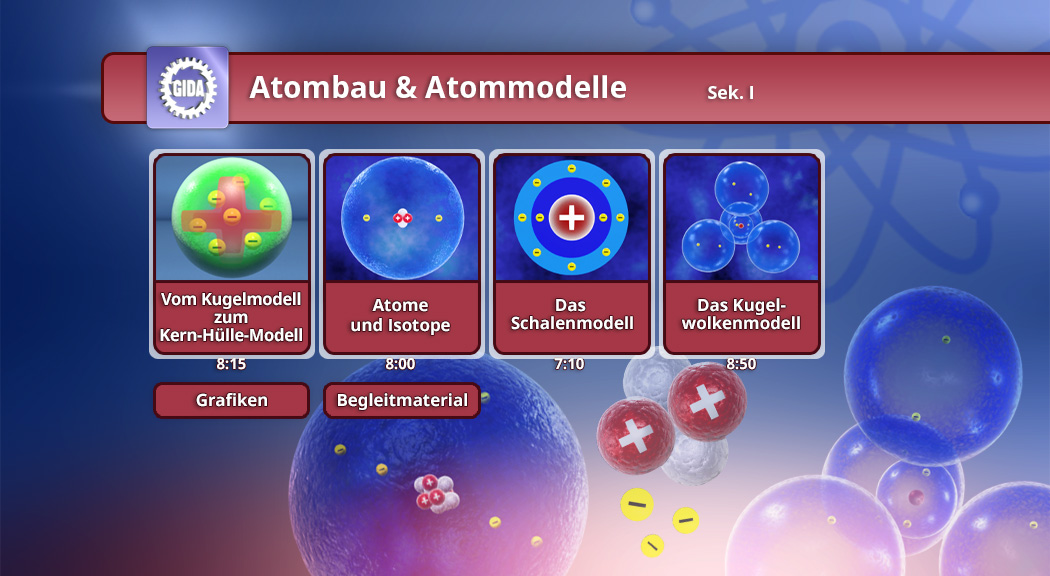 GIDA

Atombau & Atommodelle

Sek. I

Vom Kugelmodell zum Kern-Hülle-Modell

8:15

Atome und Isotope

8:00

Das Schalenmodell

7:10

Das Kugelwolkenmodell

8:50

Grafiken

Begleitmaterial